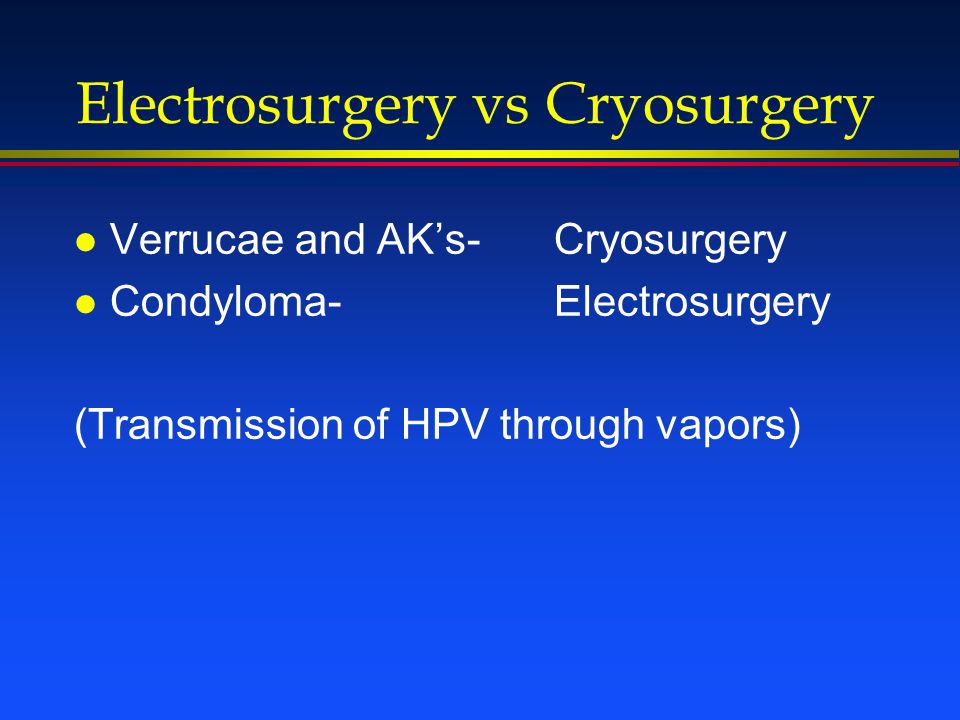 Electrosurgery vs Cryosurgery

- Verrucae and AK’s- Cryosurgery
- Condyloma- Electrosurgery

(Transmission of HPV through vapors)